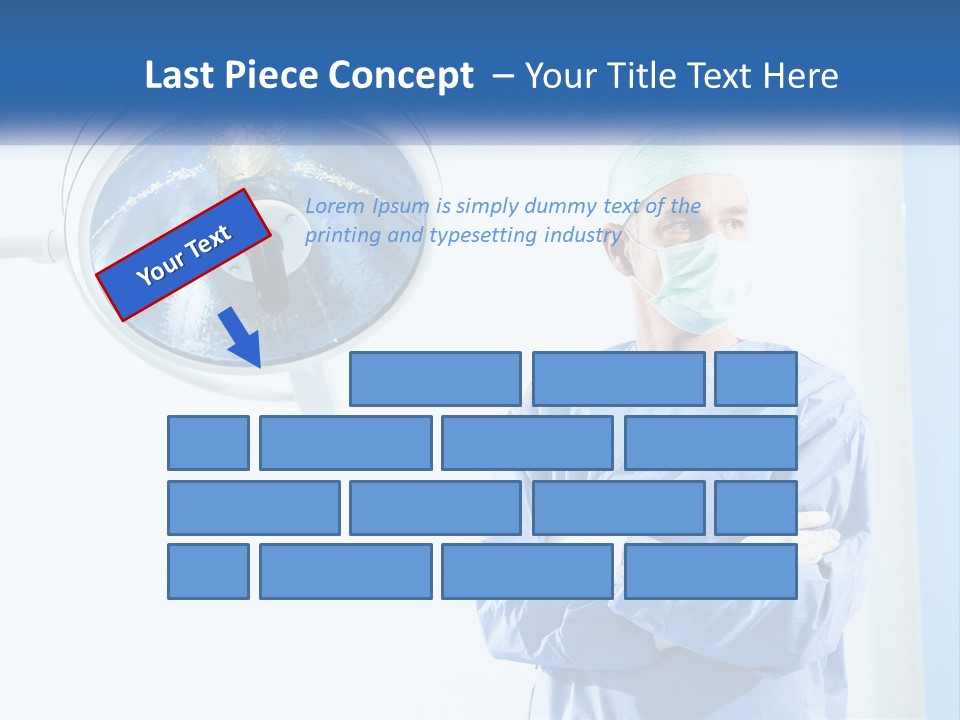 Last Piece Concept – Your Title Text Here

Your Text

Lorem Ipsum is simply dummy text of the printing and typesetting industry